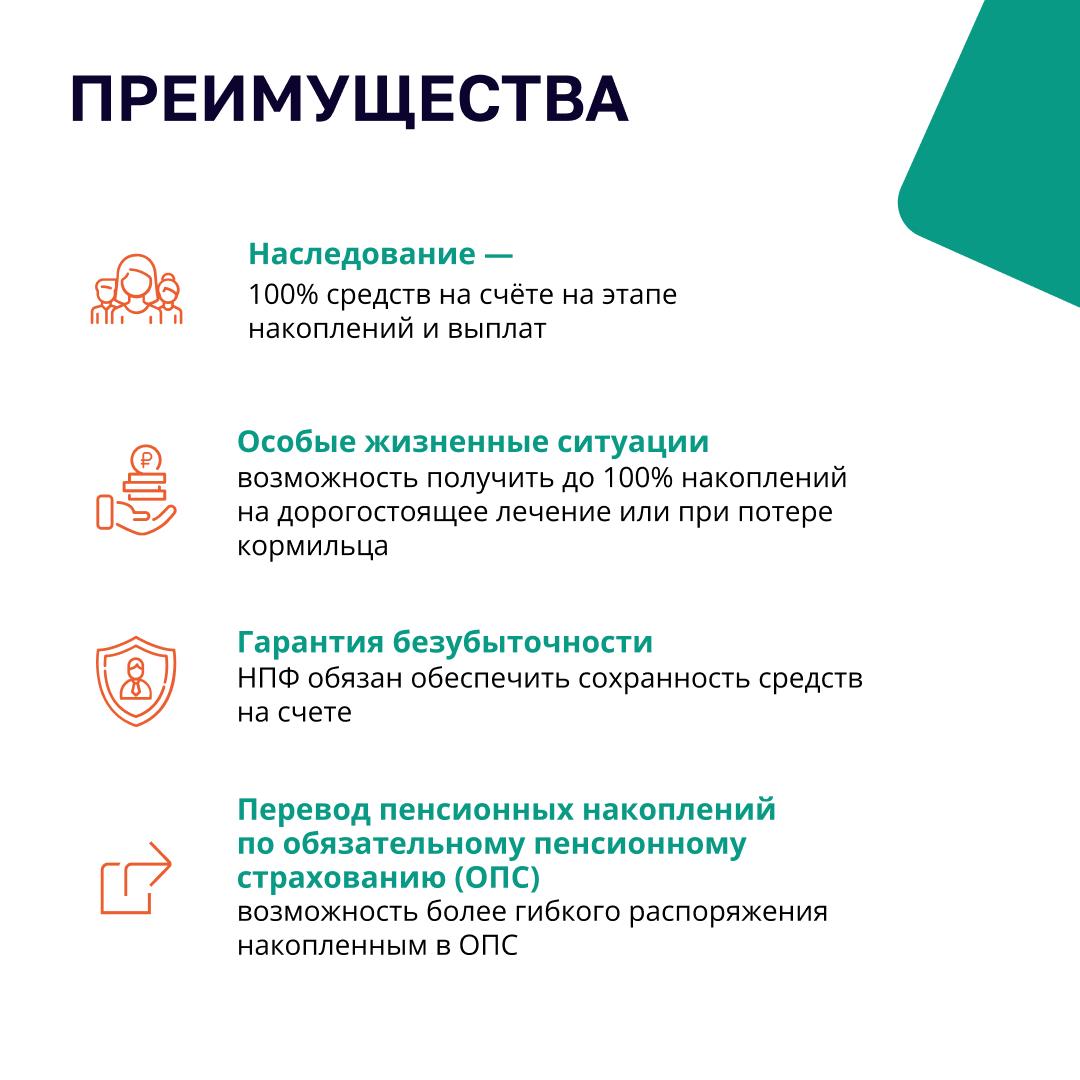 ПРЕИМУЩЕСТВА

Наследование —
100% средств на счёте на этапе накоплений и выплат

Особые жизненные ситуации
возможность получить до 100% накоплений на дорогостоящее лечение или при потере кормильца

Гарантия безубыточности
НПФ обязан обеспечить сохранность средств на счете

Перевод пенсионных накоплений по обязательному пенсионному страхованию (ОПС)
возможность более гибкого распоряжения накопленным в ОПС